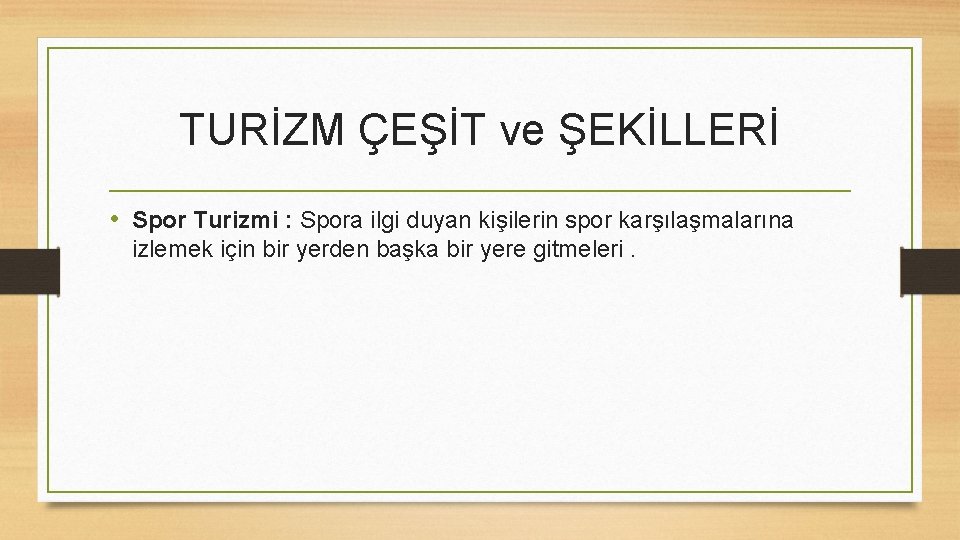 TURİZM ÇEŞİT ve ŞEKİLLERİ

• Spor Turizmi : Spora ilgi duyan kişilerin spor karşılaşmalarına izlemek için bir yerden başka bir yere gitmeleri .